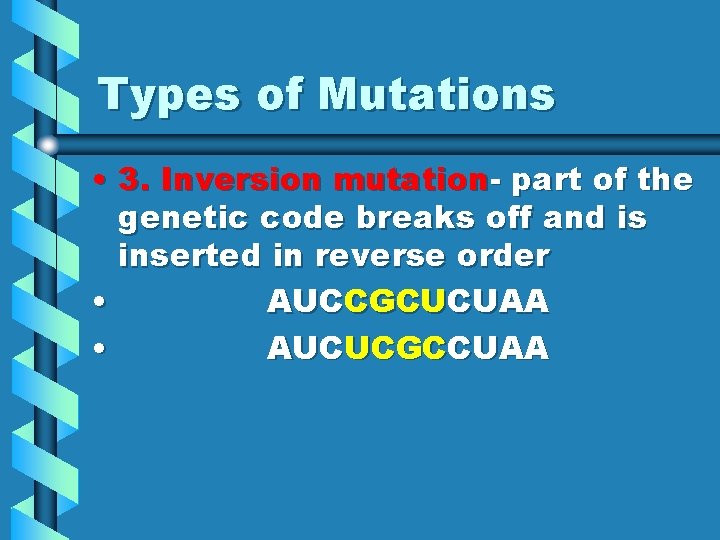 Types of Mutations

• 3. Inversion mutation- part of the genetic code breaks off and is inserted in reverse order

• AUCCGCUCUAA

• AUCUCGCCUAA